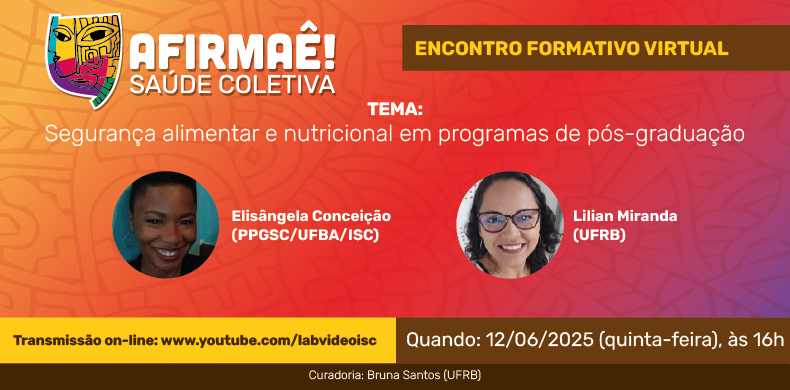 AFIRMAÊ!
SAÚDE COLETIVA

ENCONTRO FORMATIVO VIRTUAL

TEMA:
Segurança alimentar e nutricional em programas de pós-graduação

Elisângela Conceição
(PPGSC/UFBA/ISC)

Lilian Miranda
(UFRB)

Transmissão on-line: www.youtube.com/labvideoisc

Quando: 12/06/2025 (quinta-feira), às 16h

Curadoria: Bruna Santos (UFRB)